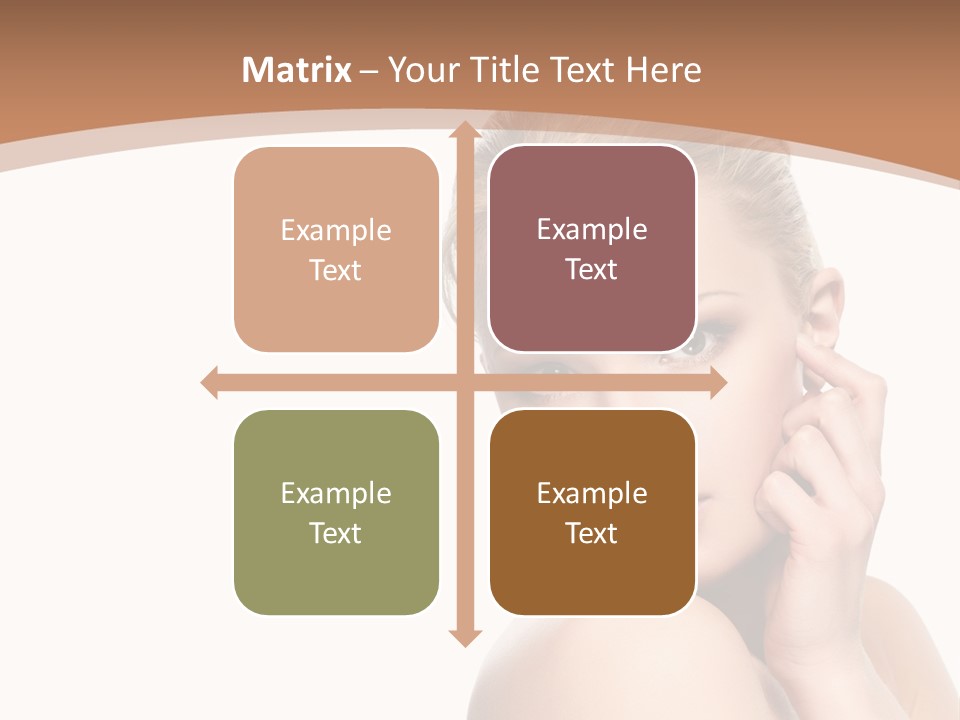 Matrix – Your Title Text Here

Example Text

Example Text

Example Text

Example Text